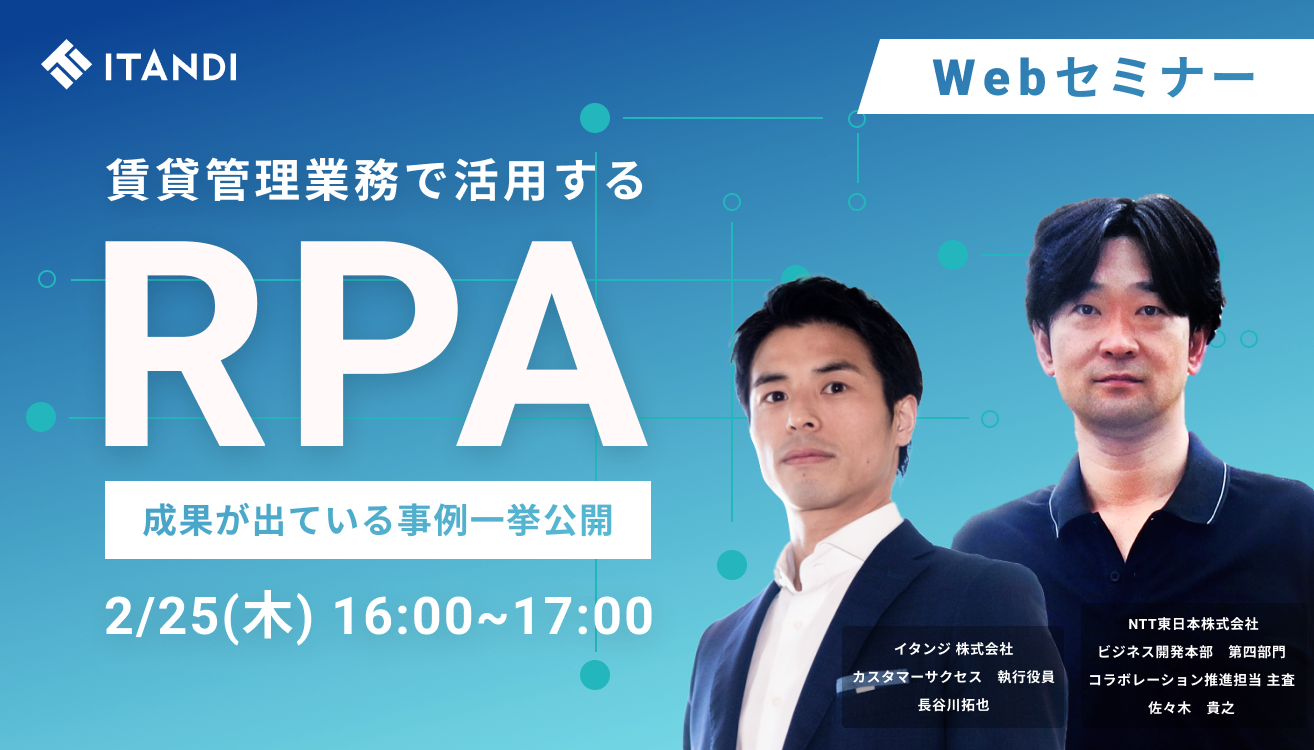 ITANDI

Webセミナー

賃貸管理業務で活用する

RPA

成果が出ている事例一挙公開

2/25(木) 16:00~17:00

イタンジ 株式会社
カスタマーサクセス　執行役員
長谷川拓也

NTT東日本株式会社
ビジネス開発本部　第四部門
コラボレーション推進担当 主査
佐々木　貴之